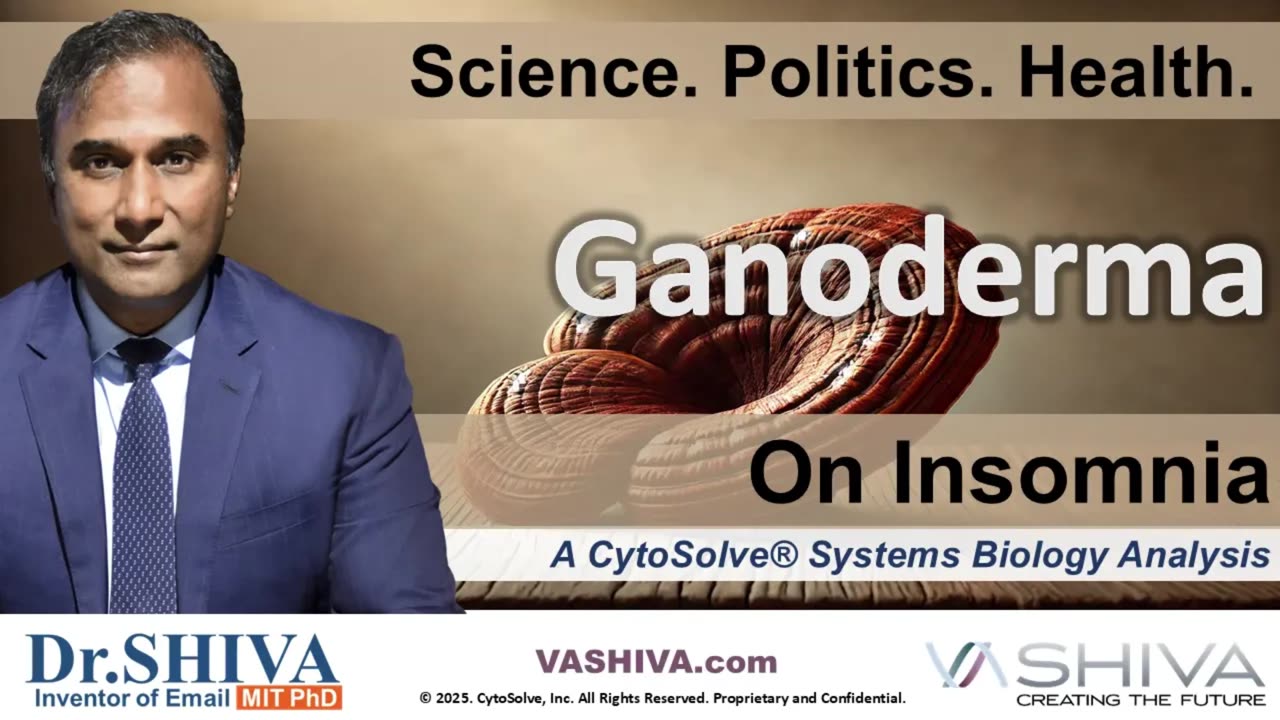 Science. Politics. Health.

Ganoderma

On Insomnia

A CytoSolve® Systems Biology Analysis

Dr.SHIVA
Inventor of Email MIT PhD

VASHIVA.com

© 2025. CytoSolve, Inc. All Rights Reserved. Proprietary and Confidential.

VASHIVA
CREATING THE FUTURE